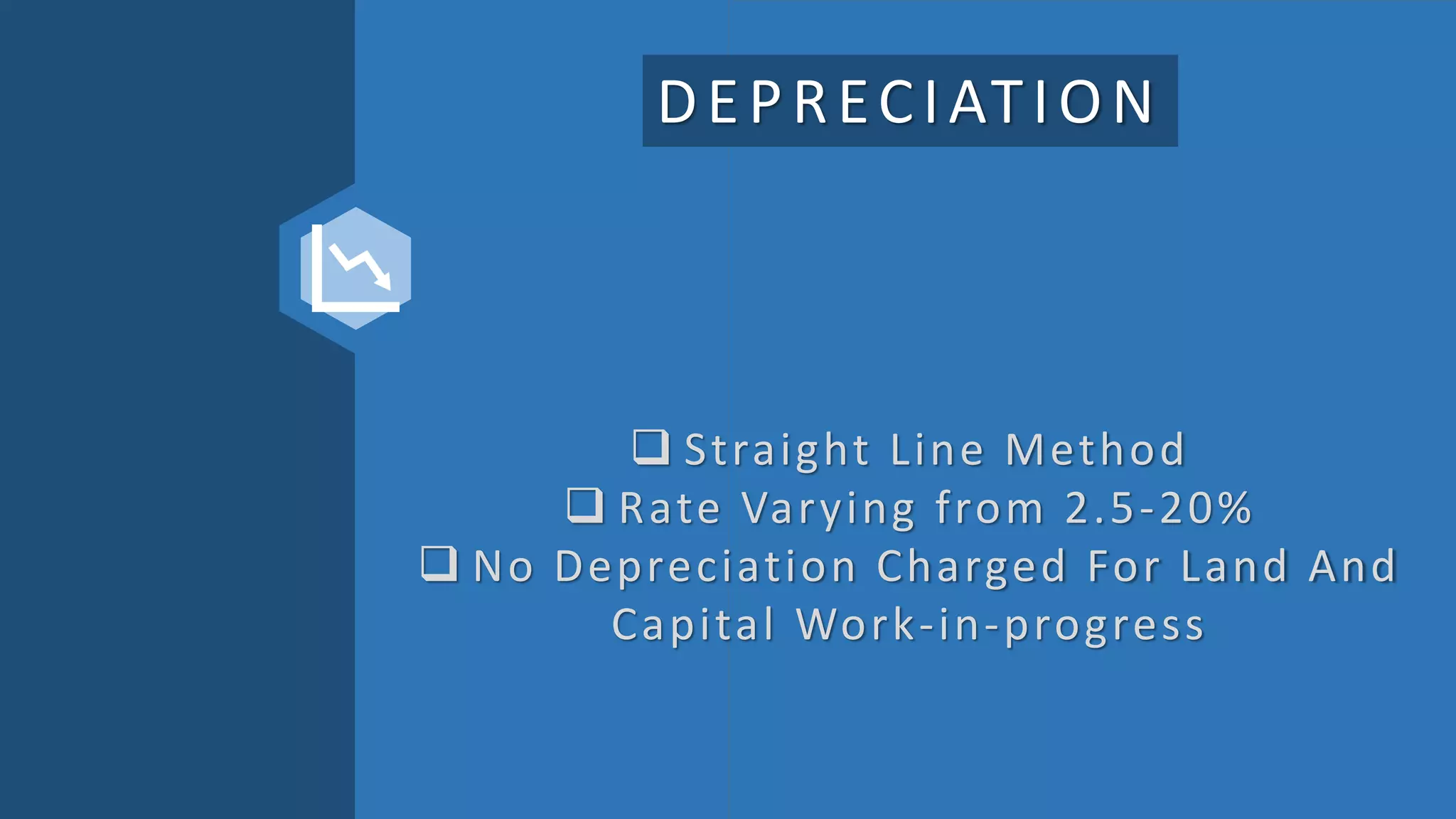 DEPRECIATION

❑ Straight Line Method
❑ Rate Varying from 2.5-20%
❑ No Depreciation Charged For Land And Capital Work-in-progress